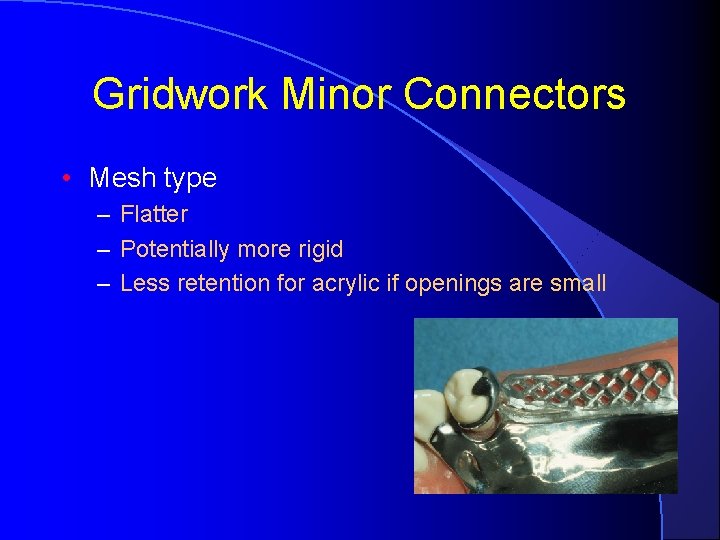 Gridwork Minor Connectors

• Mesh type
– Flatter
– Potentially more rigid
– Less retention for acrylic if openings are small